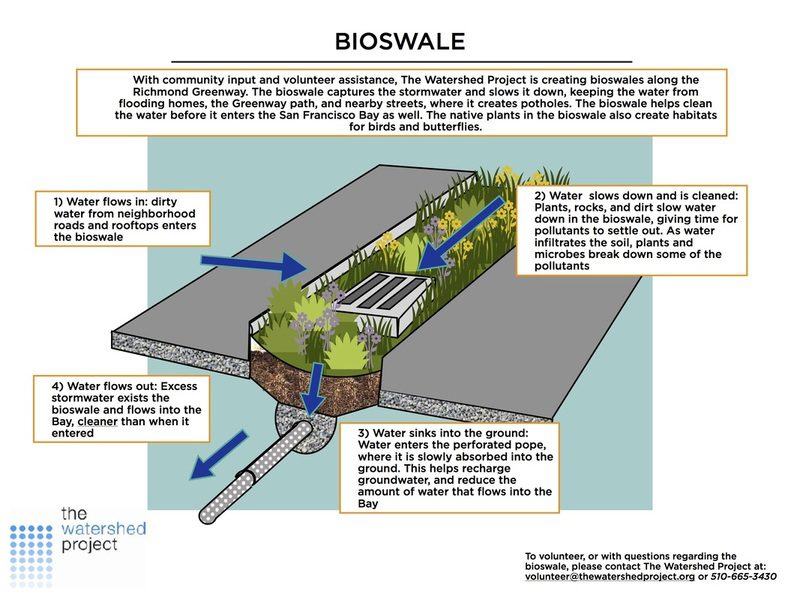 BIOSWALE

With community input and volunteer assistance, The Watershed Project is creating bioswales along the Richmond Greenway. The bioswale captures the stormwater and slows it down, keeping the water from flooding homes, the Greenway path, and nearby streets, where it creates potholes. The bioswale helps clean the water before it enters the San Francisco Bay as well. The native plants in the bioswale also create habitats for birds and butterflies.

1) Water flows in: dirty water from neighborhood roads and rooftops enters the bioswale

2) Water slows down and is cleaned: Plants, rocks, and dirt slow water down in the bioswale, giving time for pollutants to settle out. As water infiltrates the soil, plants and microbes break down some of the pollutants

4) Water flows out: Excess stormwater exists the bioswale and flows into the Bay, cleaner than when it entered

3) Water sinks into the ground: Water enters the perforated pope, where it is slowly absorbed into the ground. This helps recharge groundwater, and reduce the amount of water that flows into the Bay

the watershed project

To volunteer, or with questions regarding the bioswale, please contact The Watershed Project at: volunteer@thewatershedproject.org or 510-665-3430